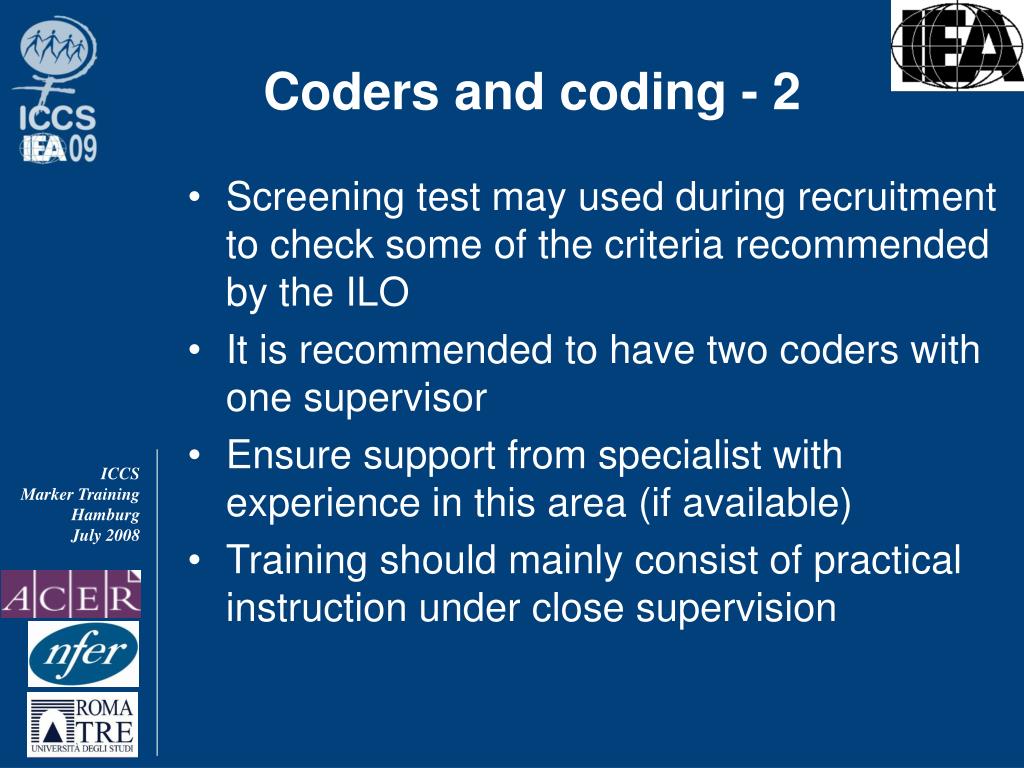 ICCS
IEA 09

IEA

Coders and coding - 2

• Screening test may used during recruitment to check some of the criteria recommended by the ILO
• It is recommended to have two coders with one supervisor
• Ensure support from specialist with experience in this area (if available)
• Training should mainly consist of practical instruction under close supervision

ICCS
Marker Training
Hamburg
July 2008

ACER

nfer

ROMA TRE
UNIVERSITÀ DEGLI STUDI